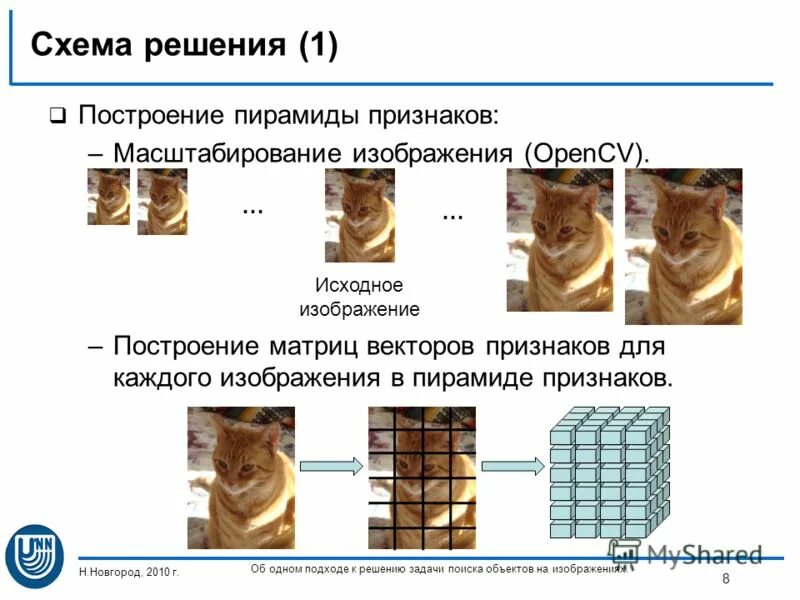 Схема решения (1)

❑ Построение пирамиды признаков:

– Масштабирование изображения (OpenCV).

...

...

Исходное изображение

– Построение матриц векторов признаков для каждого изображения в пирамиде признаков.

UNN

MyShared

Н.Новгород, 2010 г.

Об одном подходе к решению задачи поиска объектов на изображениях

8